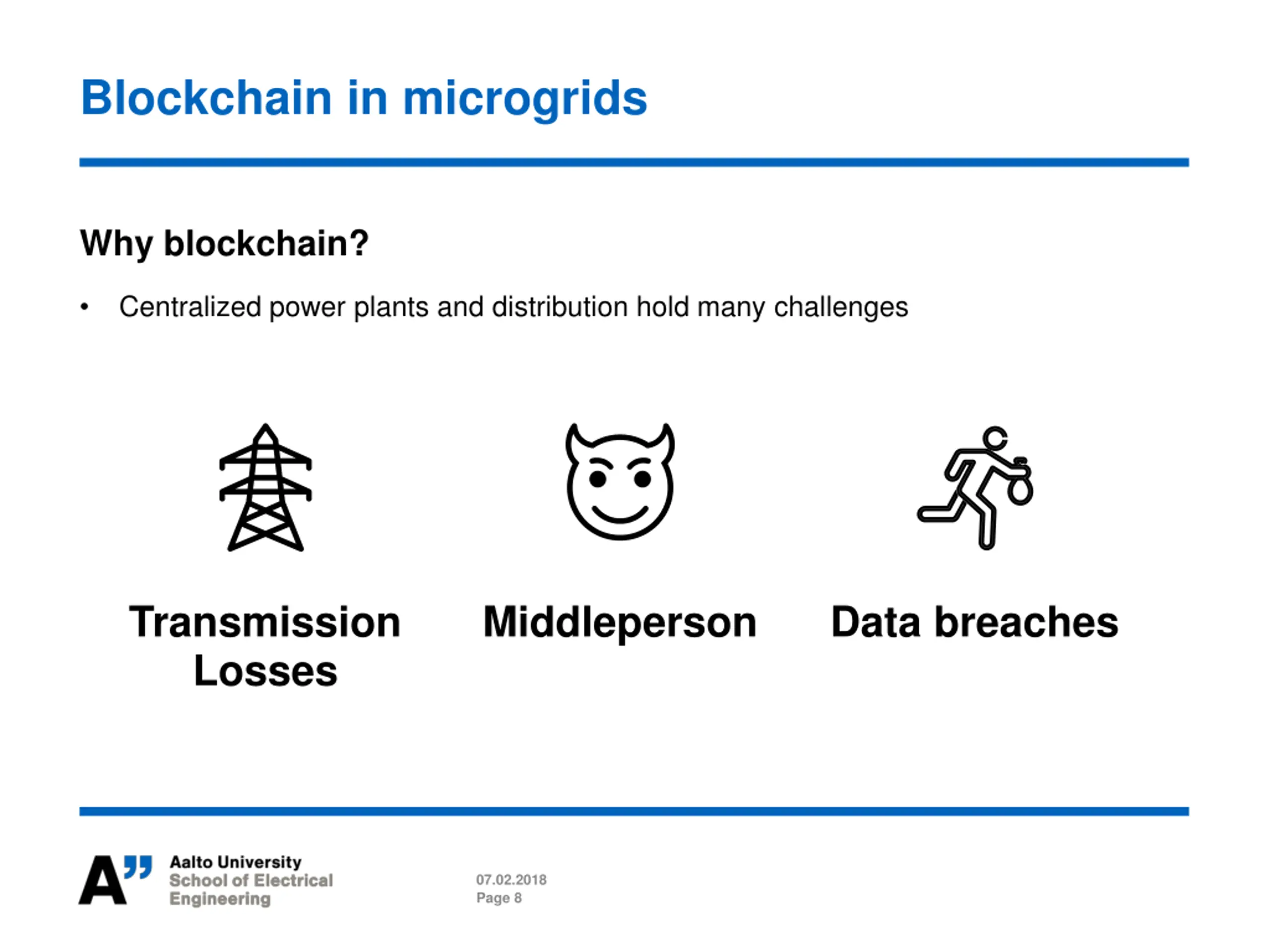 Blockchain in microgrids

Why blockchain?

• Centralized power plants and distribution hold many challenges

Transmission Losses

Middleperson

Data breaches

A" Aalto University
School of Electrical Engineering

07.02.2018
Page 8